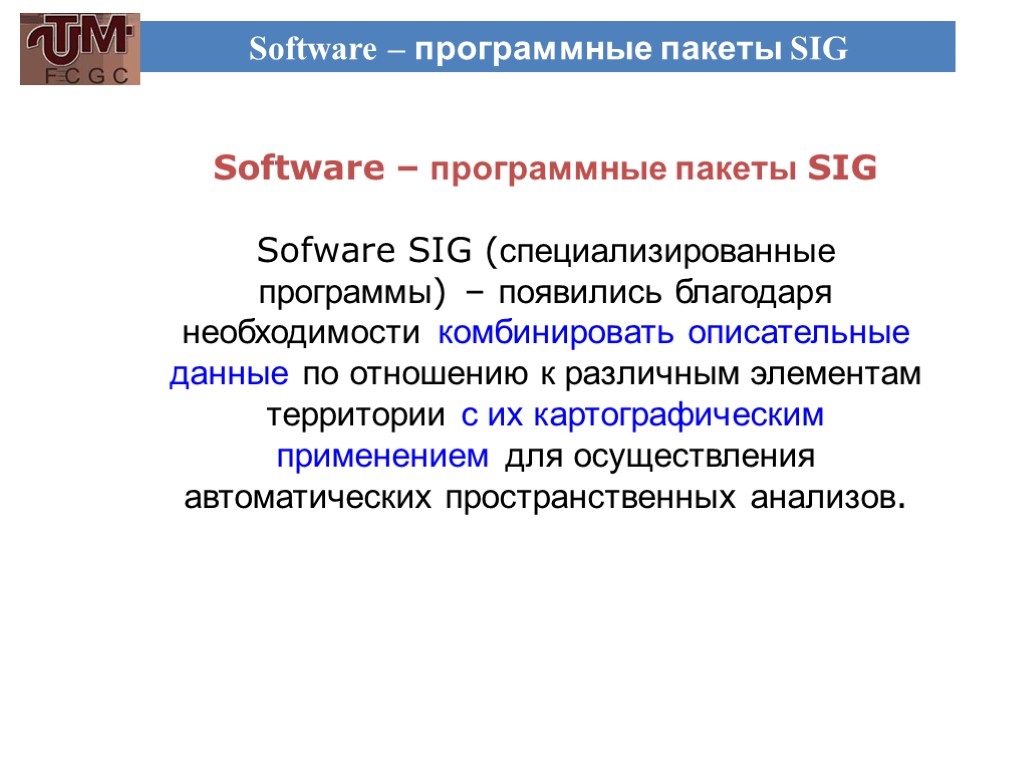 UTM
F C G C

Software – программные пакеты SIG

Software – программные пакеты SIG

Sofware SIG (специализированные программы) – появились благодаря необходимости комбинировать описательные данные по отношению к различным элементам территории с их картографическим применением для осуществления автоматических пространственных анализов.